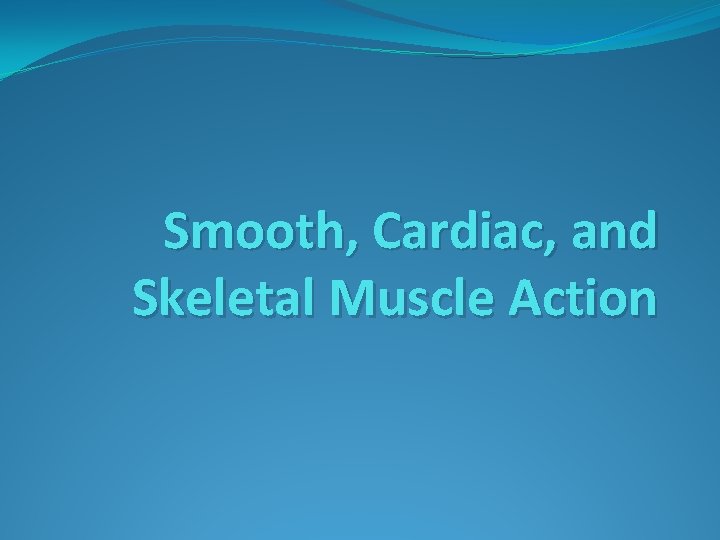 Smooth, Cardiac, and Skeletal Muscle Action